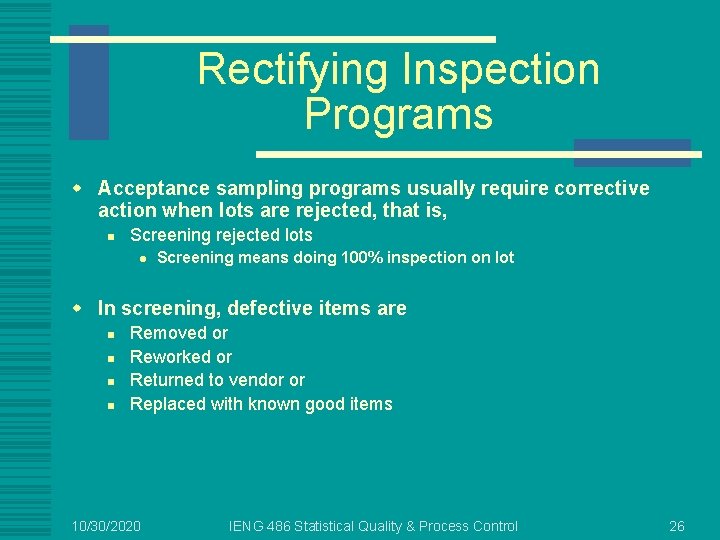 Rectifying Inspection Programs

Acceptance sampling programs usually require corrective action when lots are rejected, that is,

Screening rejected lots

Screening means doing 100% inspection on lot

In screening, defective items are

Removed or

Reworked or

Returned to vendor or

Replaced with known good items

10/30/2020 IENG 486 Statistical Quality & Process Control 26